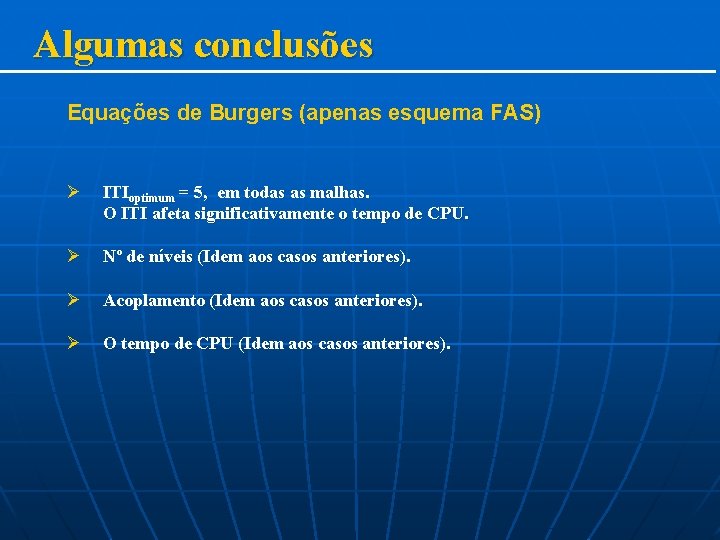 Algumas conclusões

Equações de Burgers (apenas esquema FAS)

➢ $ITI_{optimum} = 5$, em todas as malhas.
O ITI afeta significativamente o tempo de CPU.

➢ Nº de níveis (Idem aos casos anteriores).

➢ Acoplamento (Idem aos casos anteriores).

➢ O tempo de CPU (Idem aos casos anteriores).